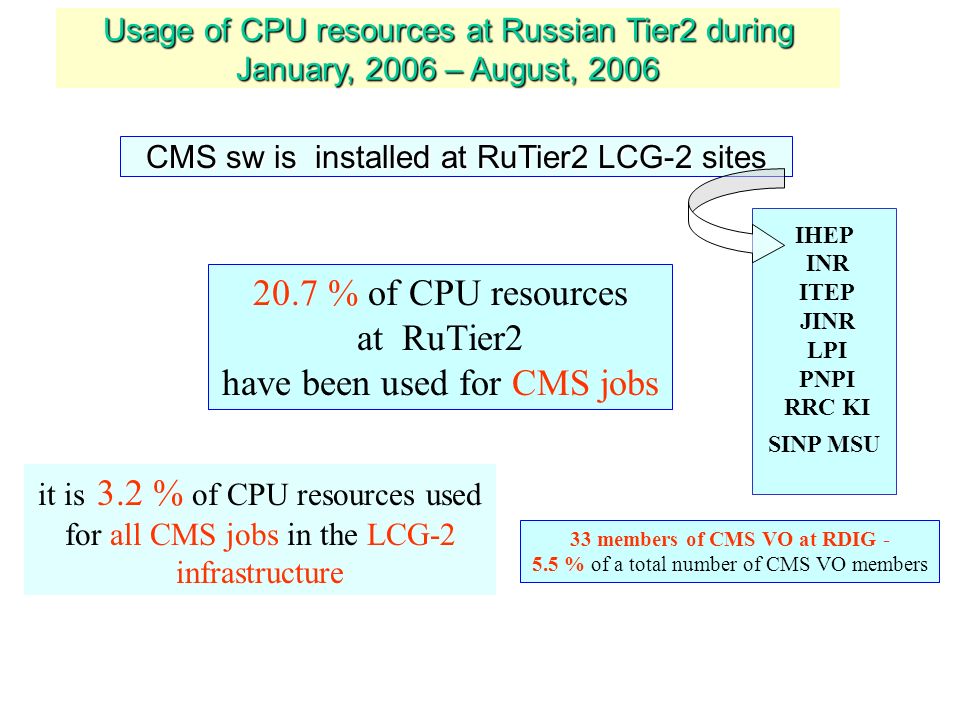 Usage of CPU resources at Russian Tier2 during January, 2006 – August, 2006

CMS sw is installed at RuTier2 LCG-2 sites

IHEP
INR
ITEP
JINR
LPI
PNPI
RRC KI
SINP MSU

20.7 % of CPU resources at RuTier2 have been used for CMS jobs

it is 3.2 % of CPU resources used for all CMS jobs in the LCG-2 infrastructure

33 members of CMS VO at RDIG - 5.5 % of a total number of CMS VO members